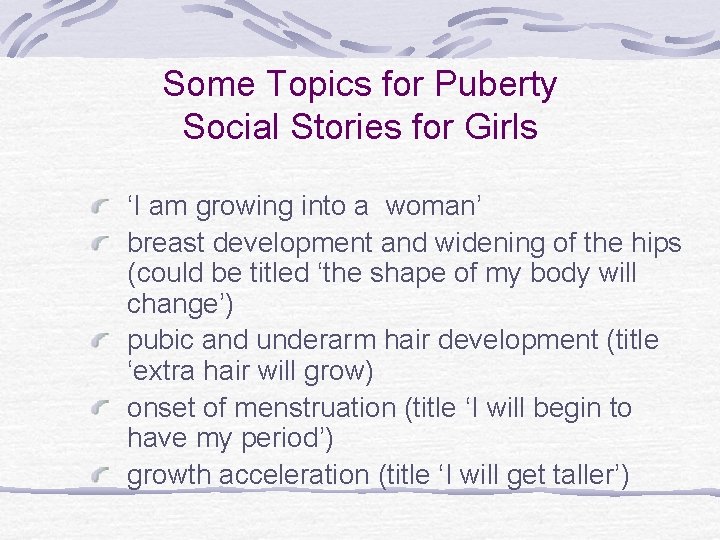 Some Topics for Puberty Social Stories for Girls

‘I am growing into a  woman’

breast development and widening of the hips (could be titled ‘the shape of my body will change’)

pubic and underarm hair development (title ‘extra hair will grow)

onset of menstruation (title ‘I will begin to have my period’)

growth acceleration (title ‘I will get taller’)